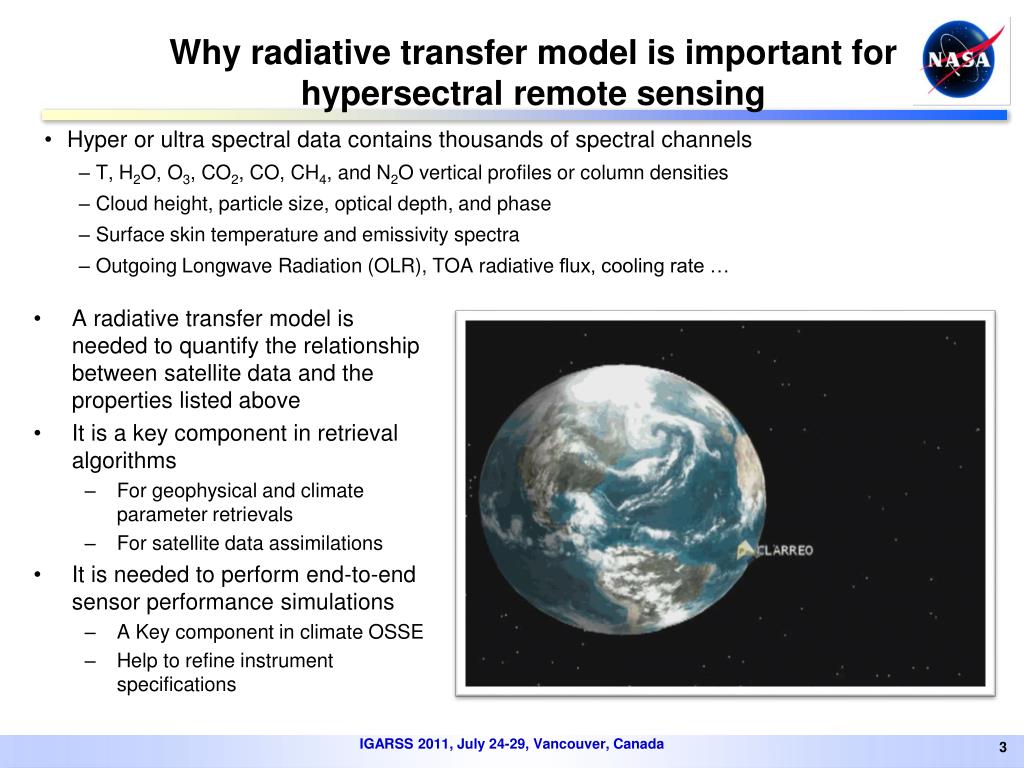 Why radiative transfer model is important for hypersectral remote sensing

NASA

• Hyper or ultra spectral data contains thousands of spectral channels
– T, $H_2O$, $O_3$, $CO_2$, CO, $CH_4$, and $N_2O$ vertical profiles or column densities
– Cloud height, particle size, optical depth, and phase
– Surface skin temperature and emissivity spectra
– Outgoing Longwave Radiation (OLR), TOA radiative flux, cooling rate …

• A radiative transfer model is needed to quantify the relationship between satellite data and the properties listed above
• It is a key component in retrieval algorithms
– For geophysical and climate parameter retrievals
– For satellite data assimilations
• It is needed to perform end-to-end sensor performance simulations
– A Key component in climate OSSE
– Help to refine instrument specifications

CLARREO

IGARSS 2011, July 24-29, Vancouver, Canada

3